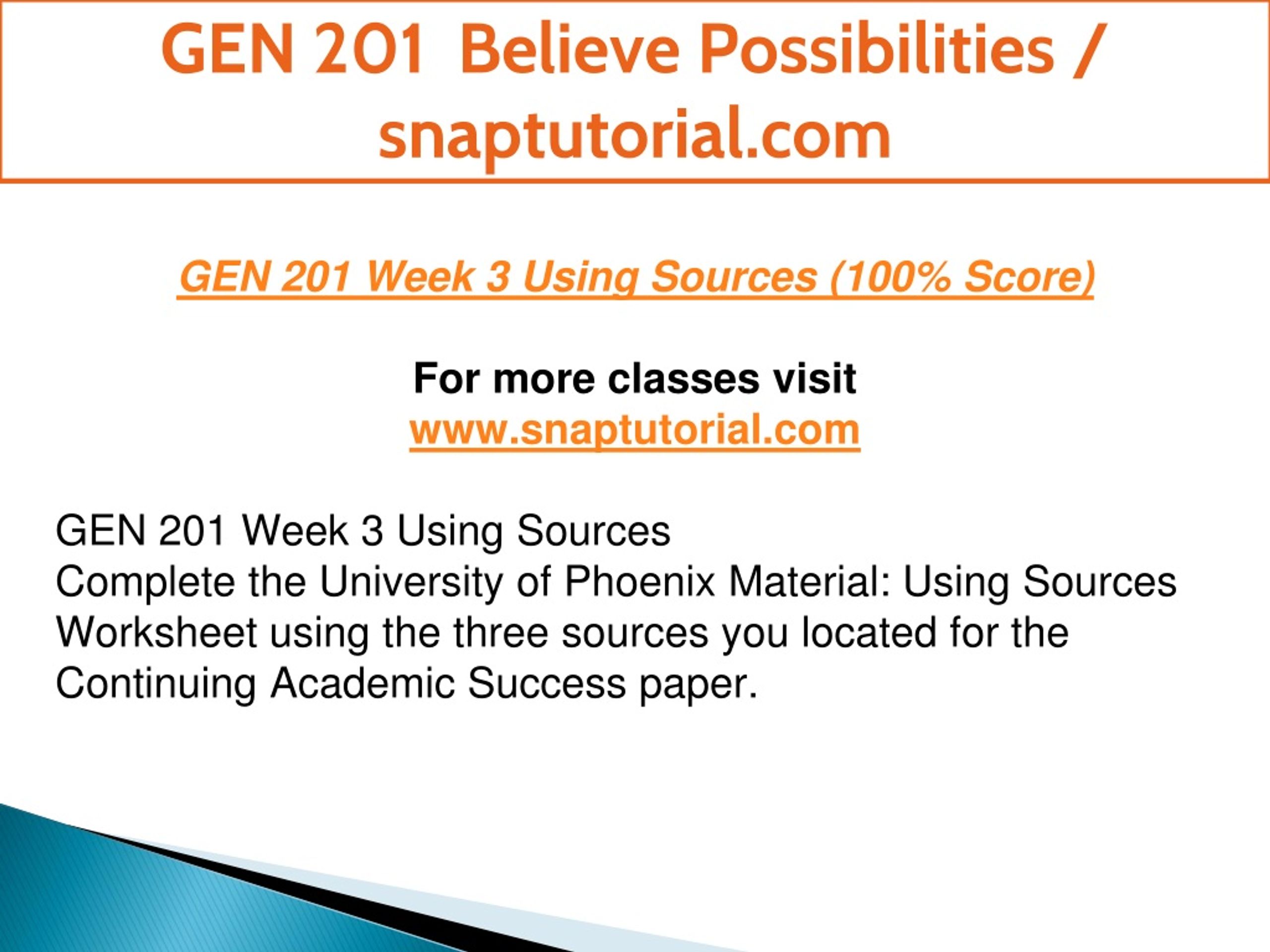 GEN 201 Believe Possibilities / snaptutorial.com

GEN 201 Week 3 Using Sources (100% Score)

For more classes visit
www.snaptutorial.com

GEN 201 Week 3 Using Sources
Complete the University of Phoenix Material: Using Sources Worksheet using the three sources you located for the Continuing Academic Success paper.